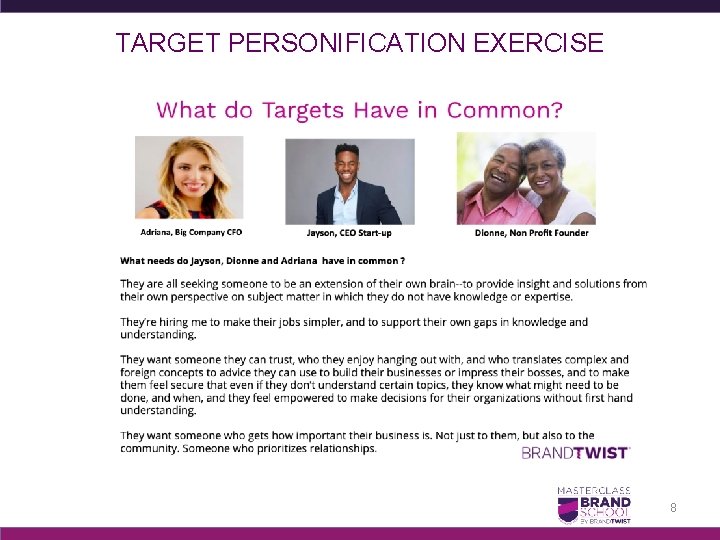 TARGET PERSONIFICATION EXERCISE

What do Targets Have in Common?

Adriana, Big Company CFO

Jayson, CEO Start-up

Dionne, Non Profit Founder

What needs do Jayson, Dionne and Adriana have in common ?

They are all seeking someone to be an extension of their own brain--to provide insight and solutions from their own perspective on subject matter in which they do not have knowledge or expertise.

They're hiring me to make their jobs simpler, and to support their own gaps in knowledge and understanding.

They want someone they can trust, who they enjoy hanging out with, and who translates complex and foreign concepts to advice they can use to build their businesses or impress their bosses, and to make them feel secure that even if they don't understand certain topics, they know what might need to be done, and when, and they feel empowered to make decisions for their organizations without first hand understanding.

They want someone who gets how important their business is. Not just to them, but also to the community. Someone who prioritizes relationships.

BRANDTWIST

MASTERCLASS
BRAND
SCHOOL
BY BRANDTWIST

8